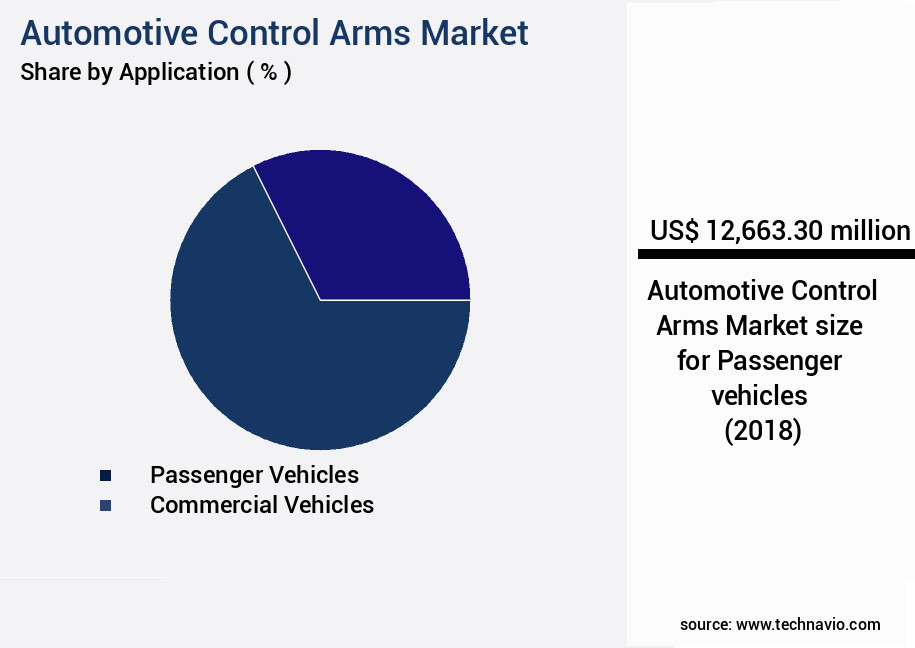 Automotive Control Arms Market
Share by Application ( % )

Passenger Vehicles
Commercial Vehicles

US$ 12,663.30 million

Automotive Control Arms Market size for Passenger vehicles (2018)

source: www.technavio.com